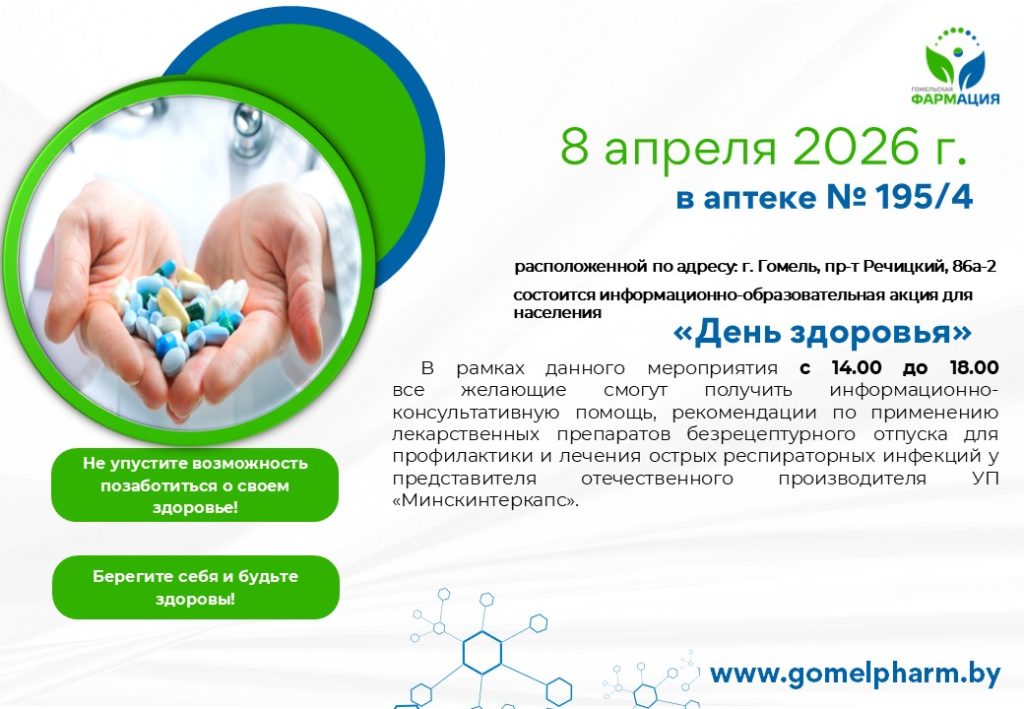 ГОМЕЛЬСКАЯ ФАРМАЦИЯ

8 апреля 2026 г.

в аптеке № 195/4

расположенной по адресу: г. Гомель, пр-т Речицкий, 86а-2

состоится информационно-образовательная акция для населения

«День здоровья»

В рамках данного мероприятия с 14.00 до 18.00 все желающие смогут получить информационно-консультативную помощь, рекомендации по применению лекарственных препаратов безрецептурного отпуска для профилактики и лечения острых респираторных инфекций у представителя отечественного производителя УП «Минскинтеркапс».

Не упустите возможность позаботиться о своем здоровье!

Берегите себя и будьте здоровы!

www.gomelpharm.by